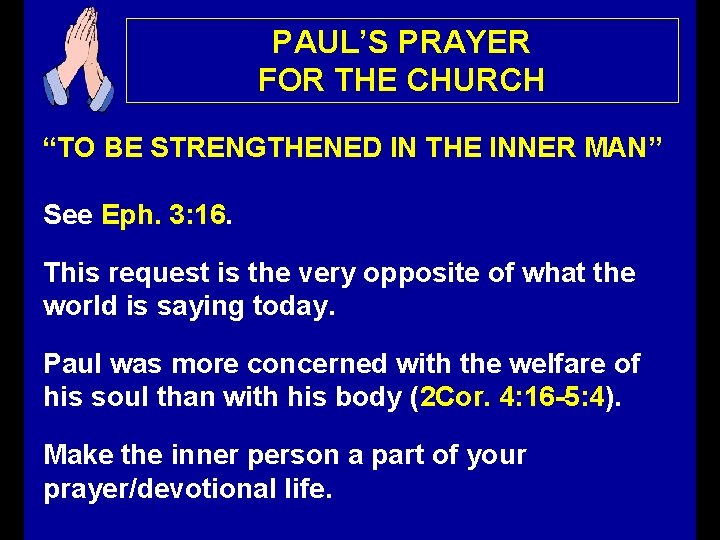 PAUL'S PRAYER
FOR THE CHURCH

"TO BE STRENGTHENED IN THE INNER MAN"

See Eph. 3:16.

This request is the very opposite of what the world is saying today.

Paul was more concerned with the welfare of his soul than with his body (2Cor. 4:16-5:4).

Make the inner person a part of your prayer/devotional life.